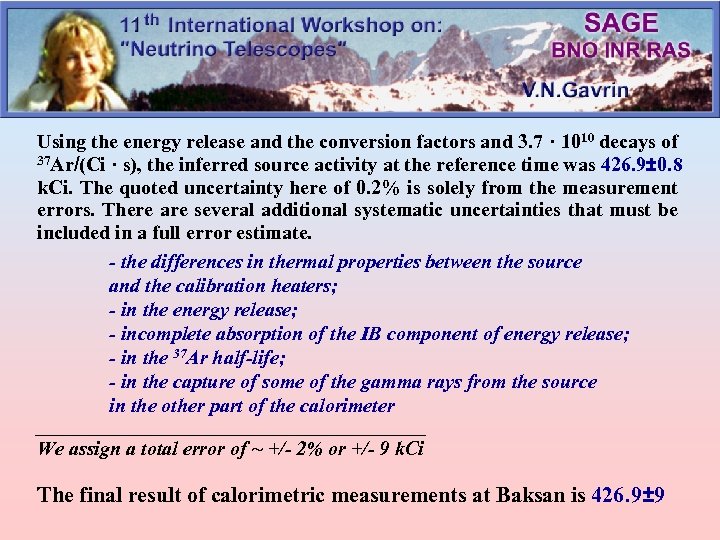 11$^{th}$ International Workshop on: "Neutrino Telescopes"

SAGE
BNO INR RAS

V.N.Gavrin

Using the energy release and the conversion factors and $3.7 \cdot 10^{10}$ decays of $^{37}$Ar/(Ci · s), the inferred source activity at the reference time was 426.9±0.8 kCi. The quoted uncertainty here of 0.2% is solely from the measurement errors. There are several additional systematic uncertainties that must be included in a full error estimate.

- the differences in thermal properties between the source and the calibration heaters;
- in the energy release;
- incomplete absorption of the IB component of energy release;
- in the $^{37}$Ar half-life;
- in the capture of some of the gamma rays from the source in the other part of the calorimeter

We assign a total error of ~ +/- 2% or +/- 9 kCi

The final result of calorimetric measurements at Baksan is 426.9±9